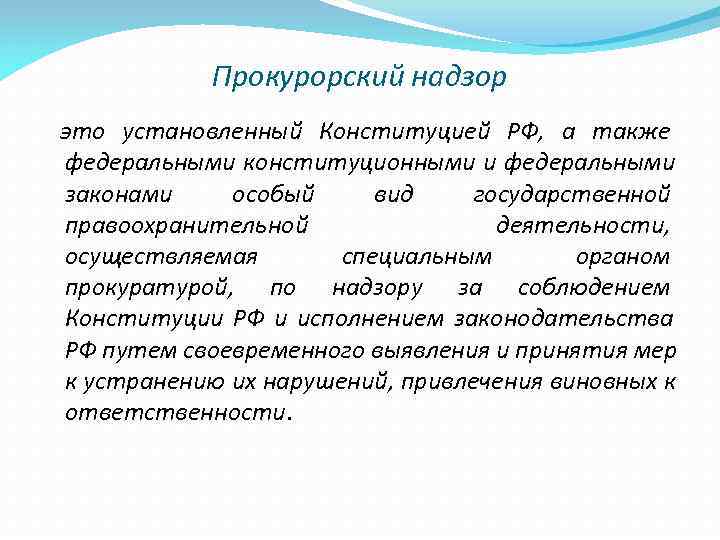 Прокурорский надзор

это установленный Конституцией РФ, а также федеральными конституционными и федеральными законами особый вид государственной правоохранительной деятельности, осуществляемая специальным органом прокуратурой, по надзору за соблюдением Конституции РФ и исполнением законодательства РФ путем своевременного выявления и принятия мер к устранению их нарушений, привлечения виновных к ответственности.